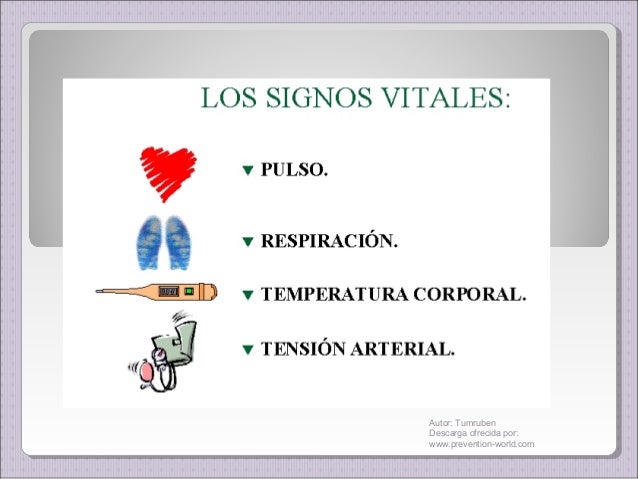 LOS SIGNOS VITALES:

▼ PULSO.

▼ RESPIRACIÓN.

▼ TEMPERATURA CORPORAL.

▼ TENSIÓN ARTERIAL.

Autor: Tumruben
Descarga ofrecida por:
www.prevention-world.com